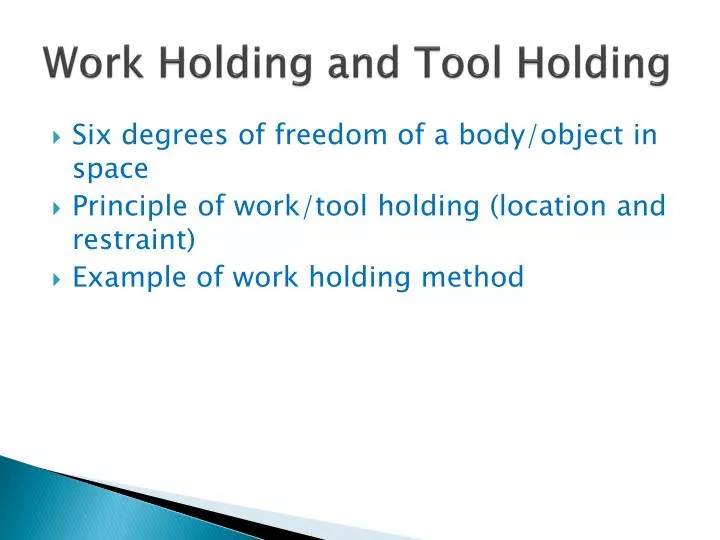 Work Holding and Tool Holding

▸ Six degrees of freedom of a body/object in space
▸ Principle of work/tool holding (location and restraint)
▸ Example of work holding method